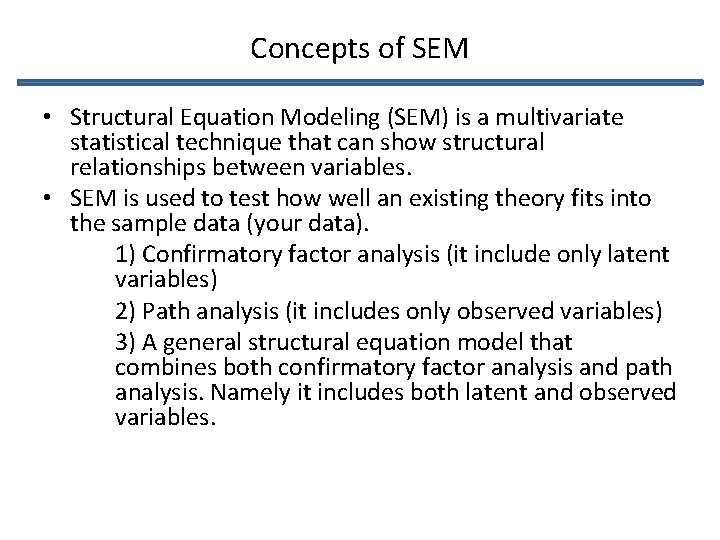 Concepts of SEM

• Structural Equation Modeling (SEM) is a multivariate statistical technique that can show structural relationships between variables.
• SEM is used to test how well an existing theory fits into the sample data (your data).

1) Confirmatory factor analysis (it include only latent variables)

2) Path analysis (it includes only observed variables)

3) A general structural equation model that combines both confirmatory factor analysis and path analysis. Namely it includes both latent and observed variables.